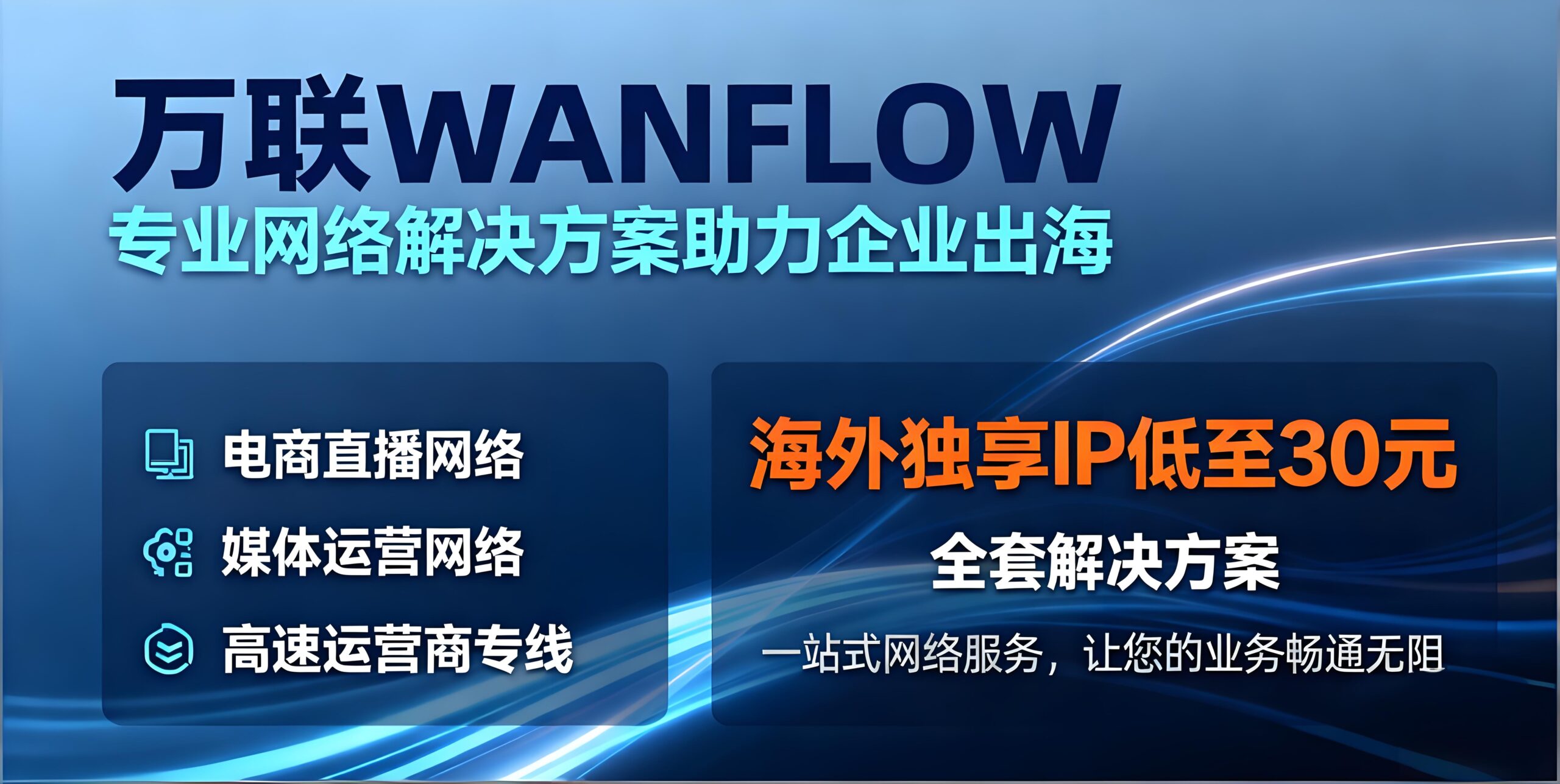 万联WANFLOW
专业网络解决方案助力企业出海

电商直播网络
媒体运营网络
高速运营商专线

海外独享IP低至30元
全套解决方案
一站式网络服务，让您的业务畅通无阻